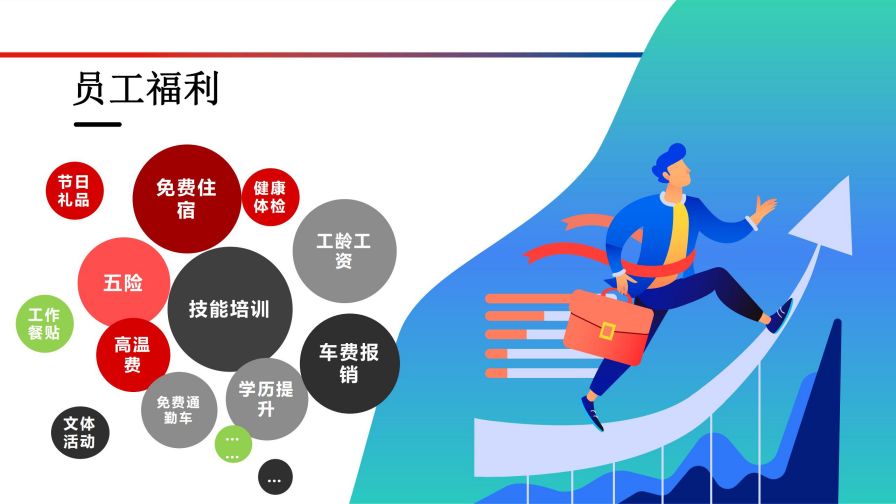 员工福利

节日礼品

免费住宿

健康体检

工龄工资

五险

技能培训

工作餐贴

高温费

车费报销

免费通勤车

学历提升

文体活动

……

...